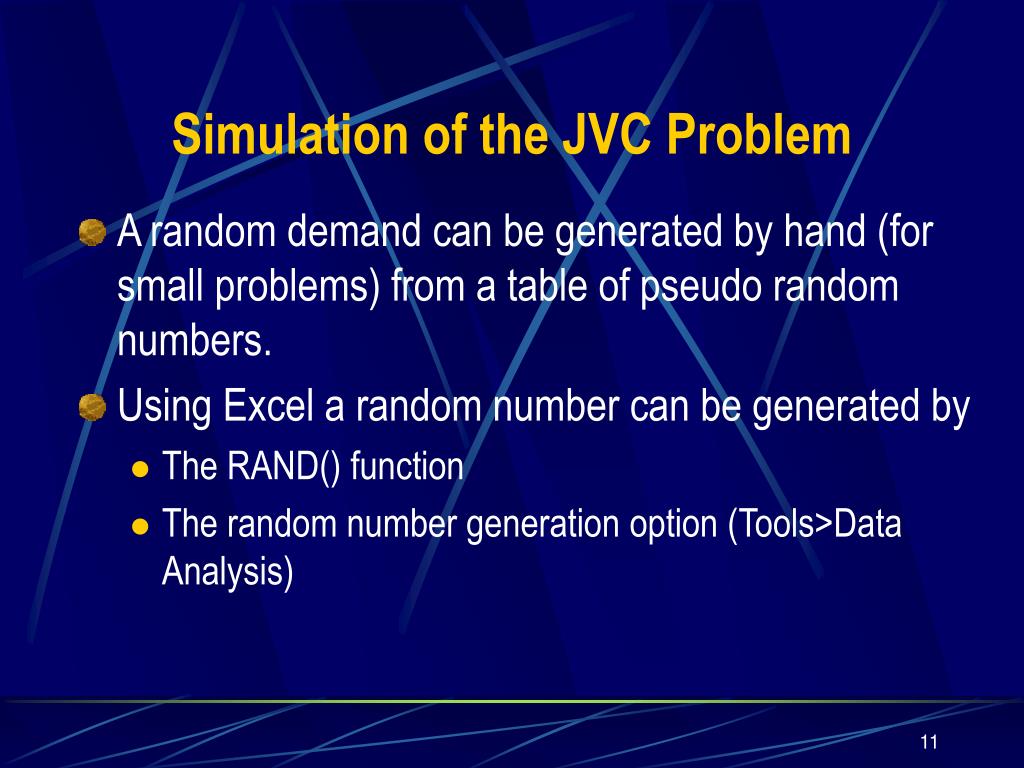 Simulation of the JVC Problem

A random demand can be generated by hand (for small problems) from a table of pseudo random numbers.

Using Excel a random number can be generated by

The RAND() function

The random number generation option (Tools>Data Analysis)

11